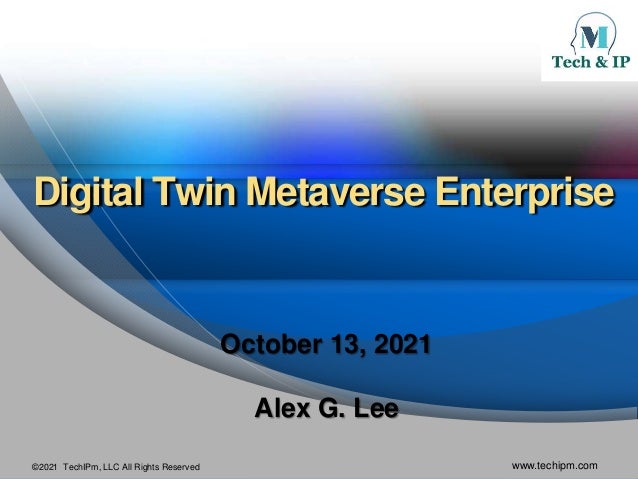 M
Tech & IP

Digital Twin Metaverse Enterprise

October 13, 2021

Alex G. Lee

©2021 TechIPm, LLC All Rights Reserved

www.techipm.com